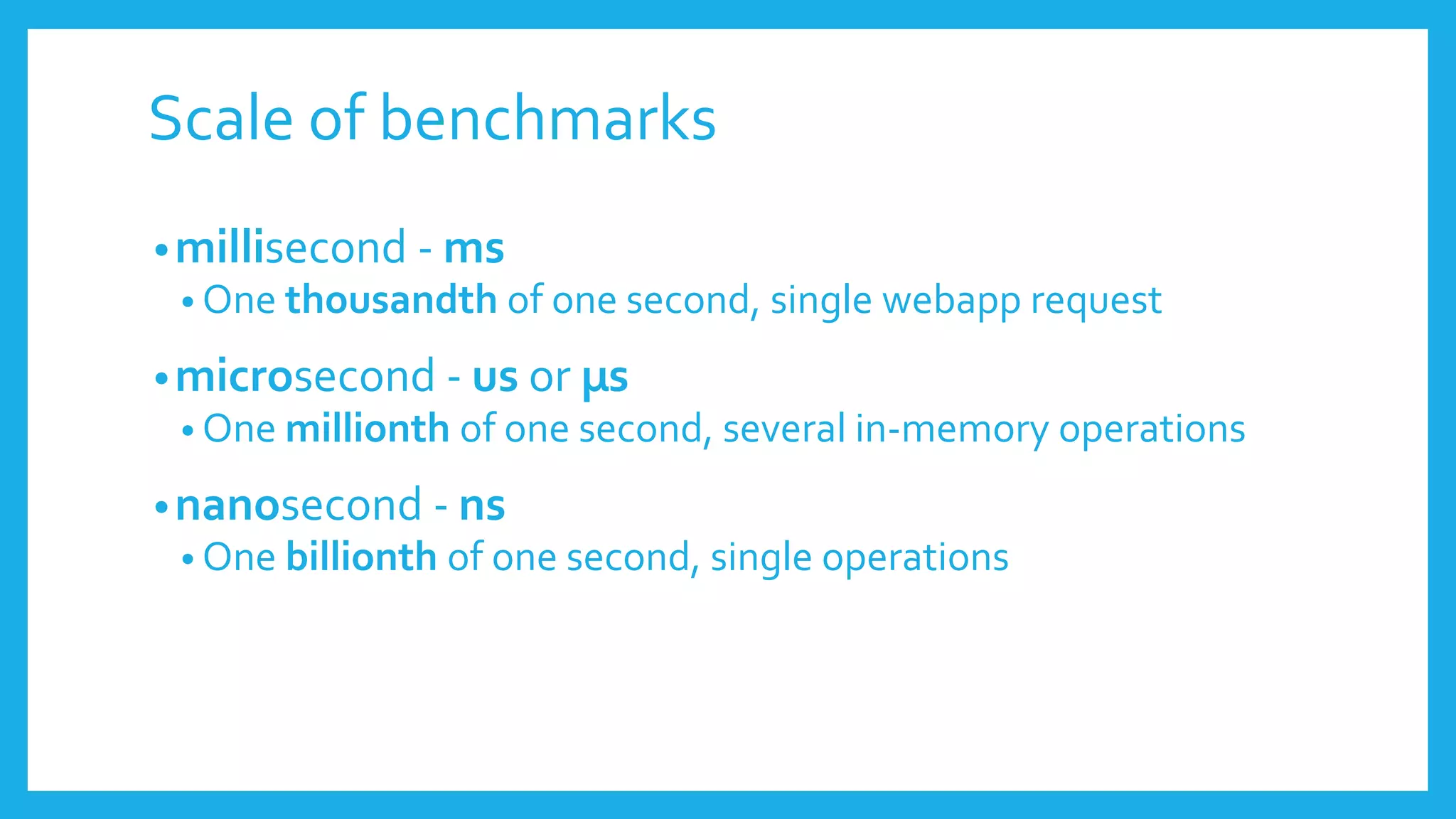 Scale of benchmarks

• millisecond - ms
  • One thousandth of one second, single webapp request

• microsecond - us or µs
  • One millionth of one second, several in-memory operations

• nanosecond - ns
  • One billionth of one second, single operations